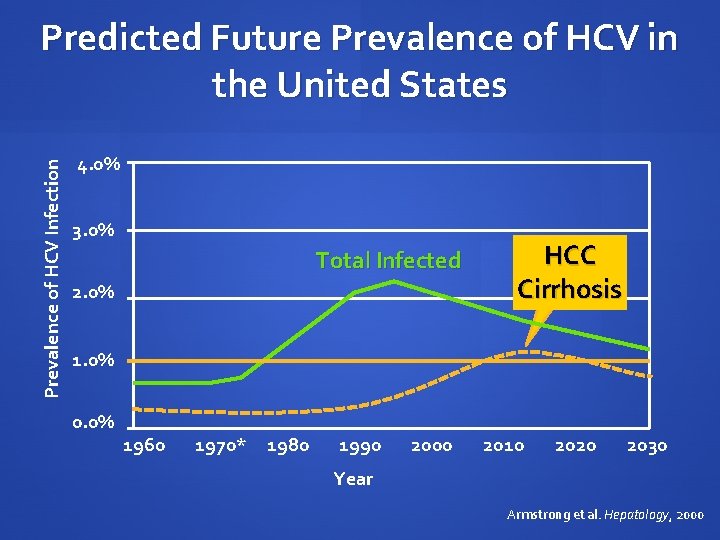 Predicted Future Prevalence of HCV in the United States

Prevalence of HCV Infection

4.0%
3.0%
2.0%
1.0%
0.0%

Total Infected

HCC
Cirrhosis

1960
1970*
1980
1990
2000
2010
2020
2030

Year

Armstrong et al. Hepatology, 2000